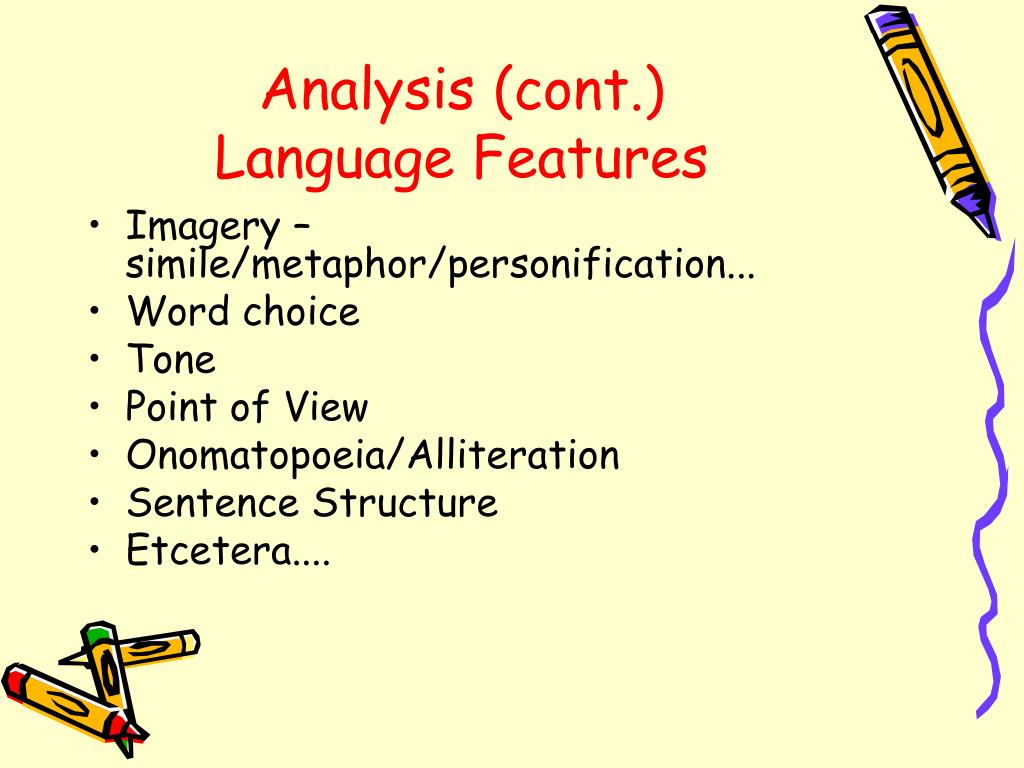 Analysis (cont.)
Language Features

• Imagery – simile/metaphor/personification...
• Word choice
• Tone
• Point of View
• Onomatopoeia/Alliteration
• Sentence Structure
• Etcetera....